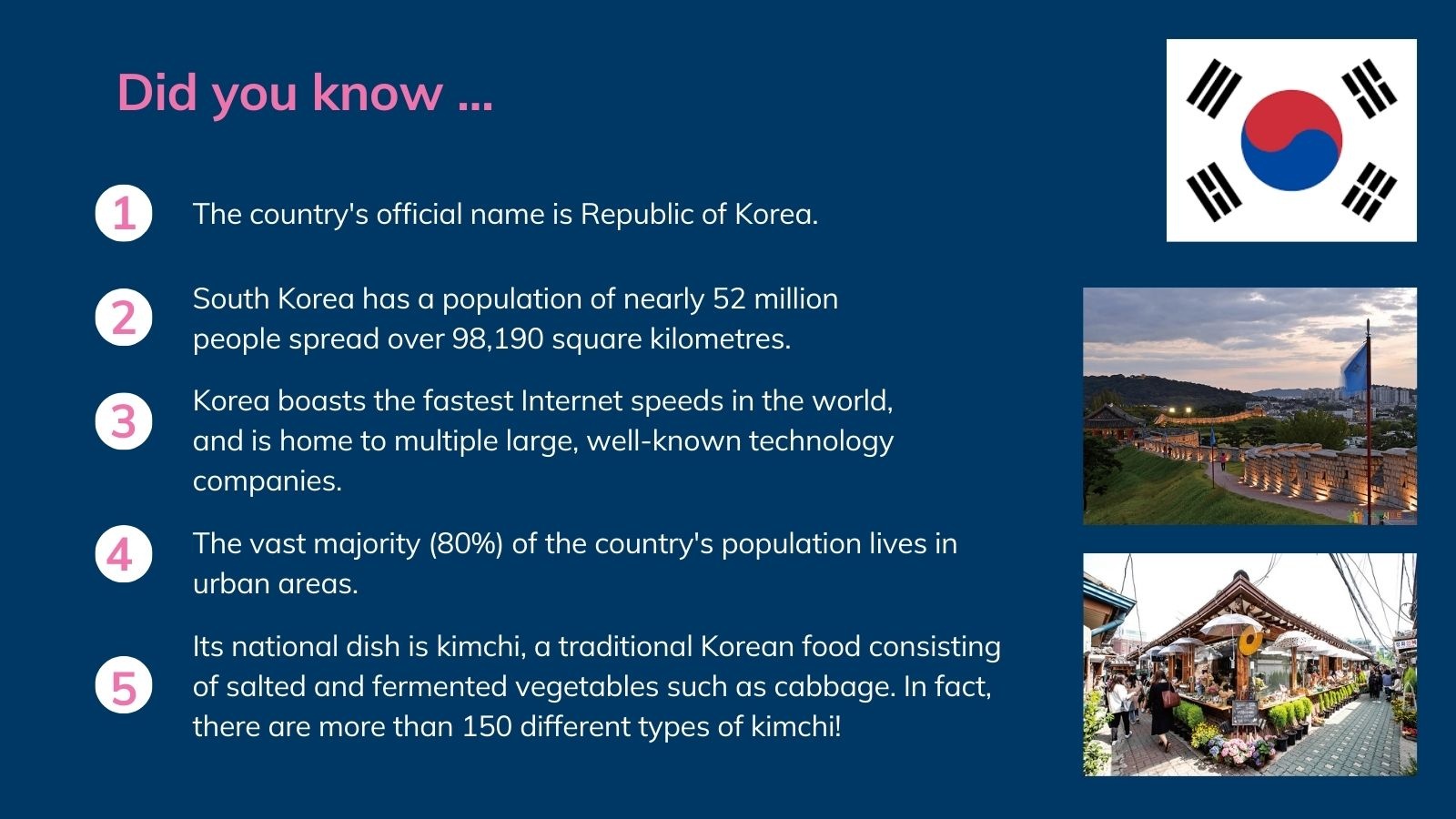 Did you know ...

1 The country's official name is Republic of Korea.

2 South Korea has a population of nearly 52 million people spread over 98,190 square kilometres.

3 Korea boasts the fastest Internet speeds in the world, and is home to multiple large, well-known technology companies.

4 The vast majority (80%) of the country's population lives in urban areas.

5 Its national dish is kimchi, a traditional Korean food consisting of salted and fermented vegetables such as cabbage. In fact, there are more than 150 different types of kimchi!